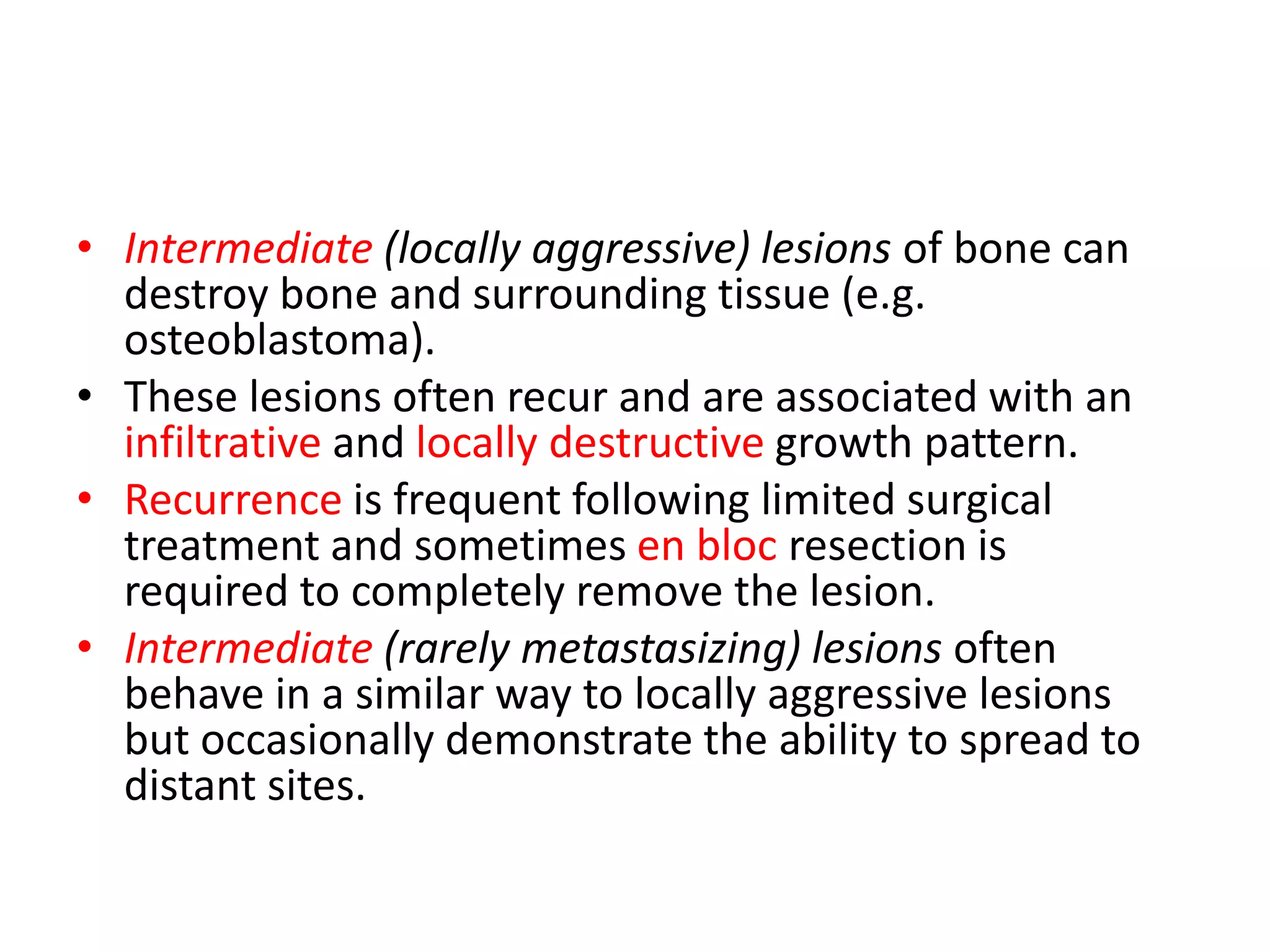 • Intermediate (locally aggressive) lesions of bone can destroy bone and surrounding tissue (e.g. osteoblastoma).
• These lesions often recur and are associated with an infiltrative and locally destructive growth pattern.
• Recurrence is frequent following limited surgical treatment and sometimes en bloc resection is required to completely remove the lesion.
• Intermediate (rarely metastasizing) lesions often behave in a similar way to locally aggressive lesions but occasionally demonstrate the ability to spread to distant sites.